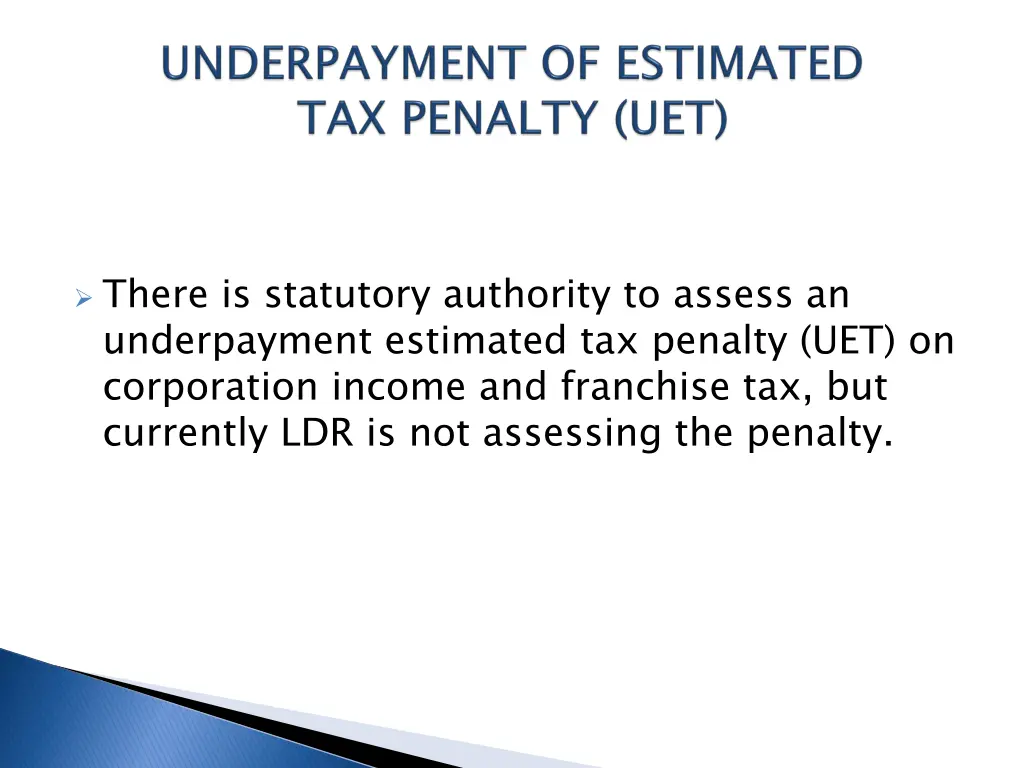 UNDERPAYMENT OF ESTIMATED TAX PENALTY (UET)

There is statutory authority to assess an underpayment estimated tax penalty (UET) on corporation income and franchise tax, but currently LDR is not assessing the penalty.